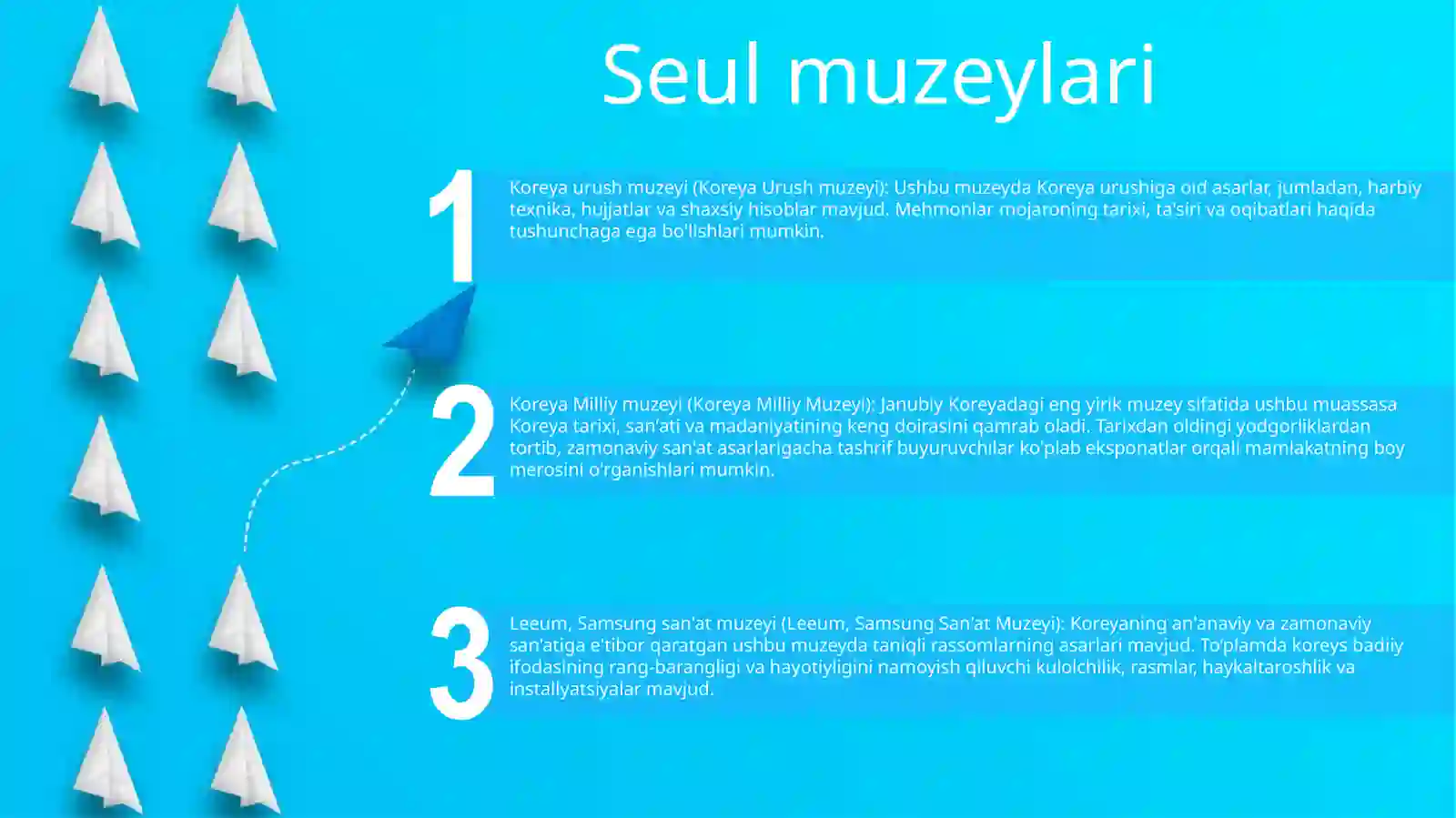 Seul muzeylari

1

Koreya urush muzeyi (Koreya Urush muzeyi): Ushbu muzeyda Koreya urushiga oid asarlar, jumladan, harbiy texnika, hujjatlar va shaxsiy hisoblar mavjud. Mehmonlar mojaroning tarixi, ta'siri va oqibatlari haqida tushunchaga ega bo'lishlari mumkin.

2

Koreya Milliy muzeyi (Koreya Milliy Muzeyi): Janubiy Koreyadagi eng yirik muzey sifatida ushbu muassasa Koreya tarixi, san'ati va madaniyatining keng doirasini qamrab oladi. Tarixdan oldingi yodgorliklardan tortib, zamonaviy san'at asarlarigacha tashrif buyuruvchilar ko'plab eksponatlar orqali mamlakatning boy merosini o'rganishlari mumkin.

3

Leeum, Samsung san'at muzeyi (Leeum, Samsung San'at Muzeyi): Koreyaning an'anaviy va zamonaviy san'atiga e'tibor qaratgan ushbu muzeyda taniqli rassomlarning asarlari mavjud. To'plamda koreys badiiy ifodasining rang-barangligi va hayotiyligini namoyish qiluvchi kulolchilik, rasmlar, haykaltaroshlik va installyatsiyalar mavjud.